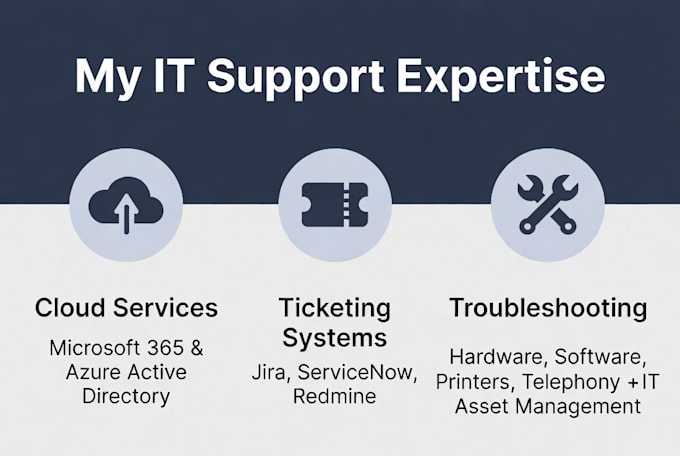 My IT Support Expertise

Cloud Services

Microsoft 365 & Azure Active Directory

Ticketing Systems

Jira, ServiceNow, Redmine

Troubleshooting

Hardware, Software, Printers, Telephony +IT Asset Management